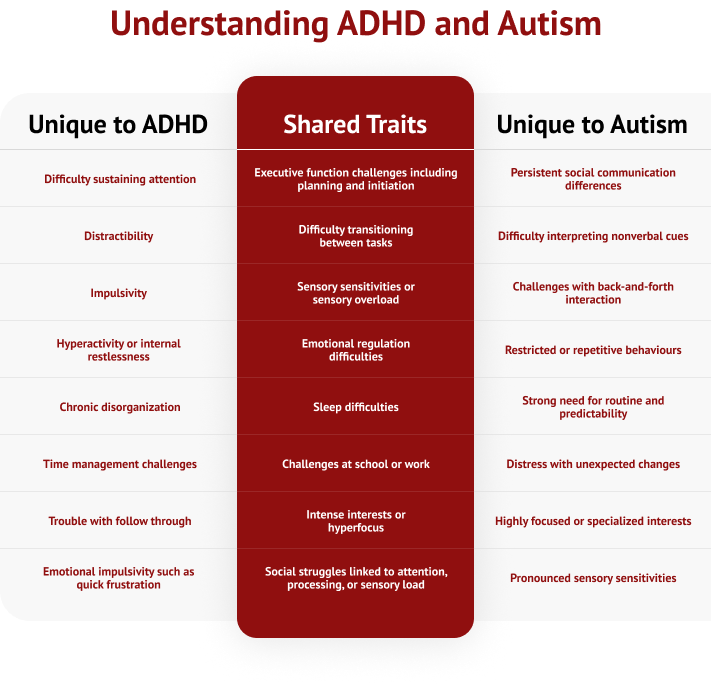 Understanding ADHD and Autism

| Unique to ADHD | Shared Traits | Unique to Autism |
|---|---|---|
| Difficulty sustaining attention | Executive function challenges including planning and initiation | Persistent social communication differences |
| Distractibility | Difficulty transitioning between tasks | Difficulty interpreting nonverbal cues |
| Impulsivity | Sensory sensitivities or sensory overload | Challenges with back-and-forth interaction |
| Hyperactivity or internal restlessness | Emotional regulation difficulties | Restricted or repetitive behaviours |
| Chronic disorganization | Sleep difficulties | Strong need for routine and predictability |
| Time management challenges | Challenges at school or work | Distress with unexpected changes |
| Trouble with follow through | Intense interests or hyperfocus | Highly focused or specialized interests |
| Emotional impulsivity such as quick frustration | Social struggles linked to attention, processing, or sensory load | Pronounced sensory sensitivities |